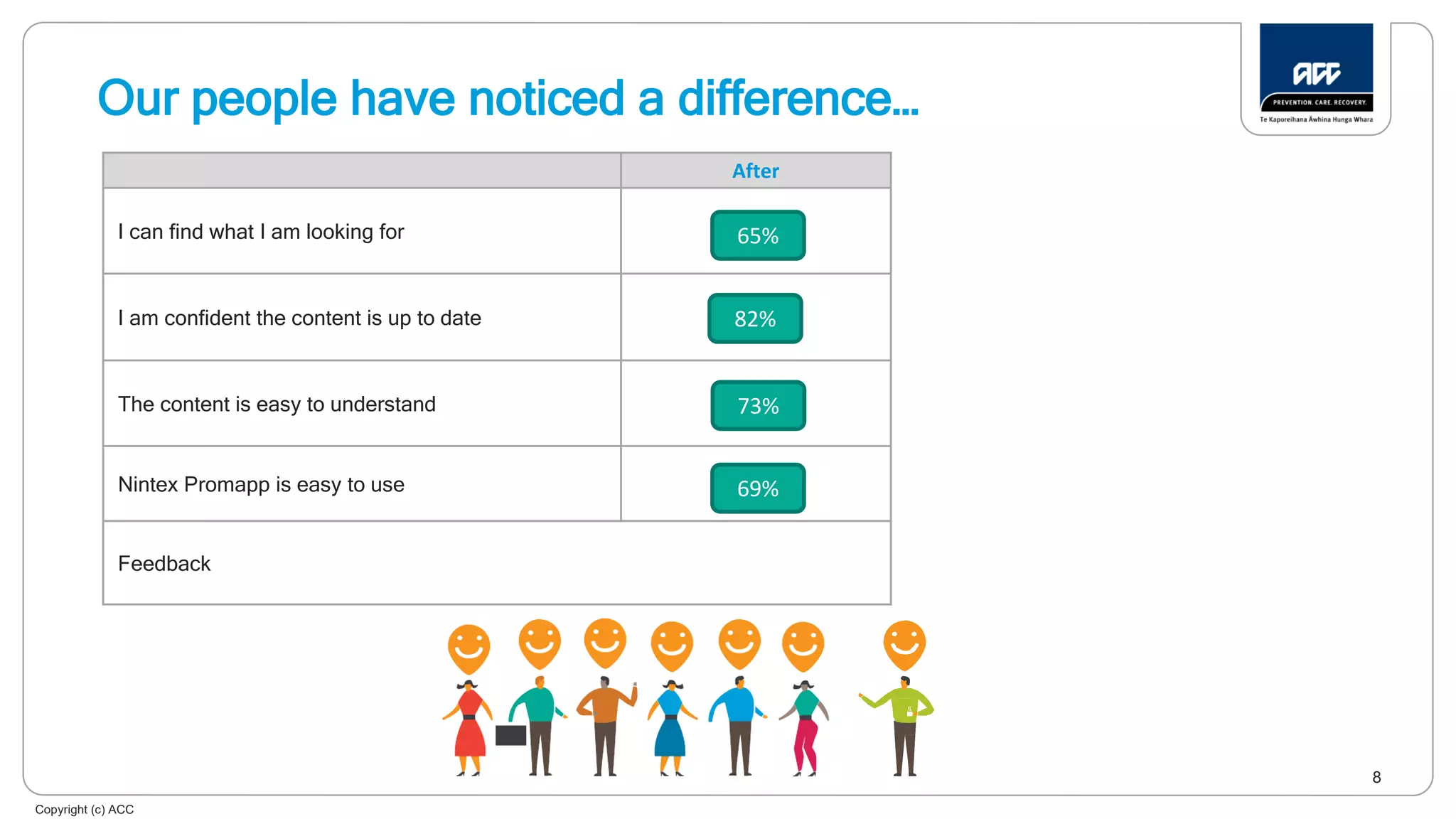 Our people have noticed a difference…

ACC
PREVENTION. CARE. RECOVERY.
Te Kaporeihana Āwhina Hunga Whara

| | After |
|---|---|
| I can find what I am looking for | 65% |
| I am confident the content is up to date | 82% |
| The content is easy to understand | 73% |
| Nintex Promapp is easy to use | 69% |
| Feedback | |

8

Copyright (c) ACC